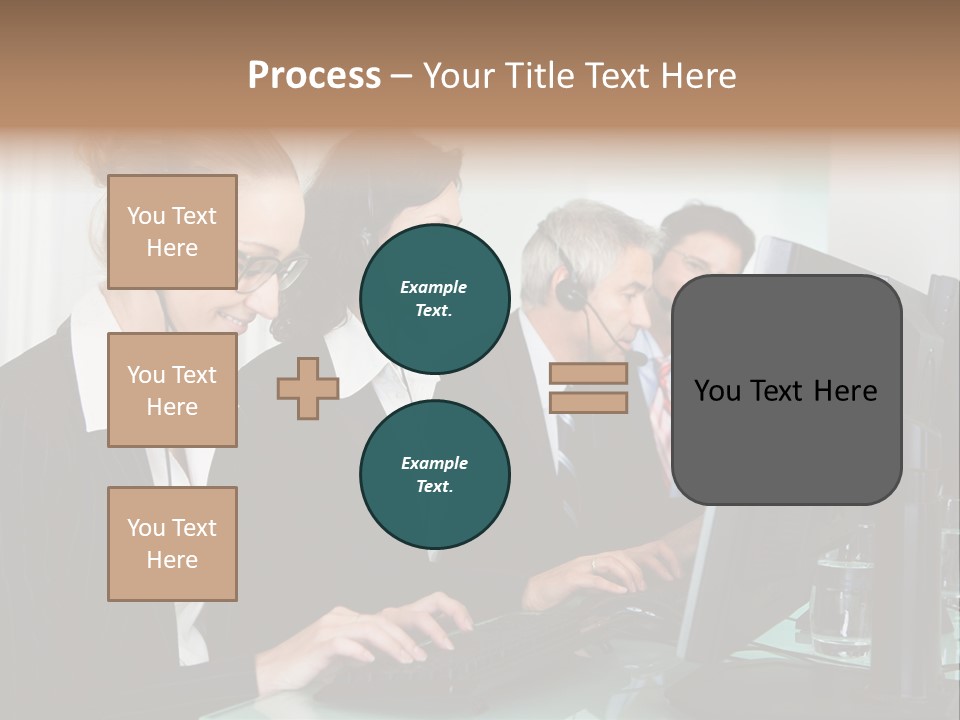 Process – Your Title Text Here

You Text Here

You Text Here

You Text Here

Example Text.

Example Text.

You Text Here